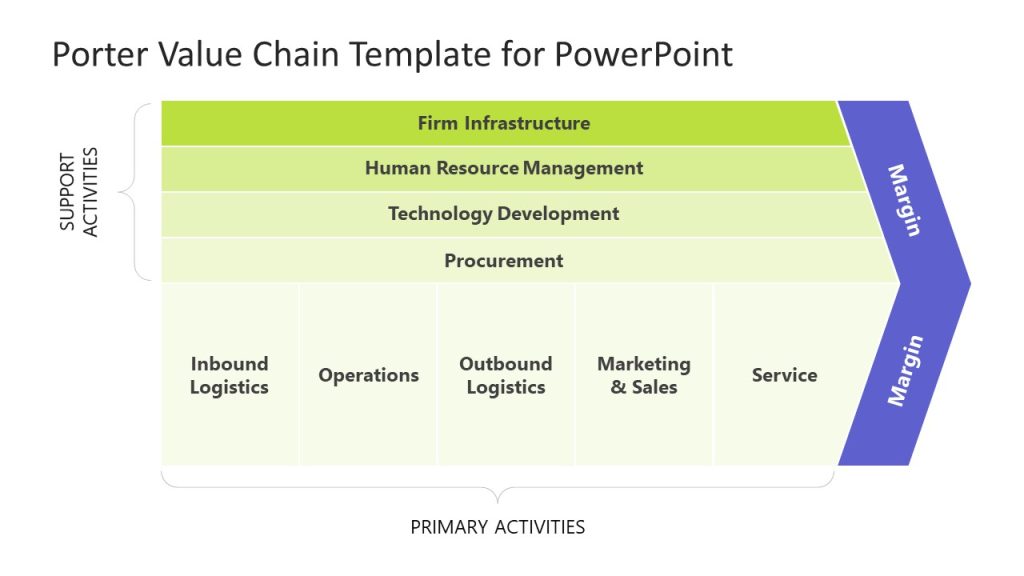 Porter Value Chain Template for PowerPoint

SUPPORT ACTIVITIES

Firm Infrastructure

Human Resource Management

Technology Development

Procurement

Margin

Inbound Logistics

Operations

Outbound Logistics

Marketing & Sales

Service

Margin

PRIMARY ACTIVITIES